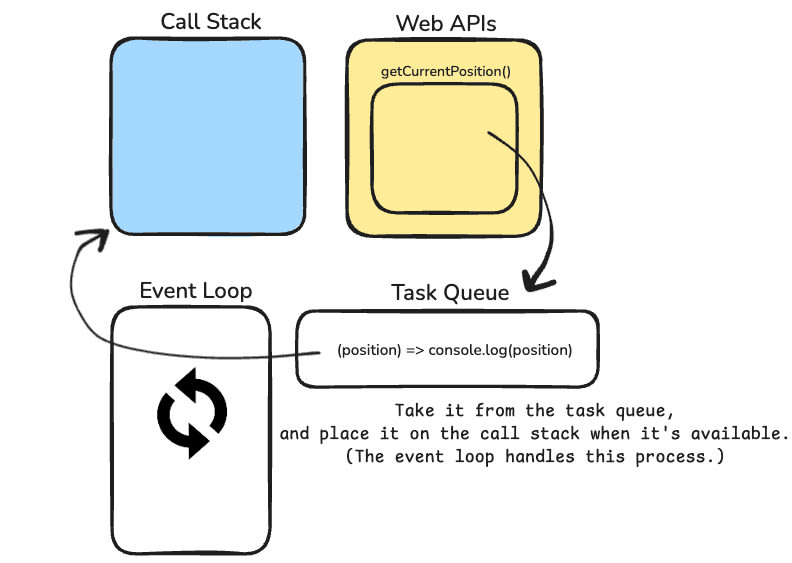 Call Stack

Web APIs

getCurrentPosition()

Event Loop

Task Queue

(position) => console.log(position)

Take it from the task queue,
and place it on the call stack when it's available.
(The event loop handles this process.)